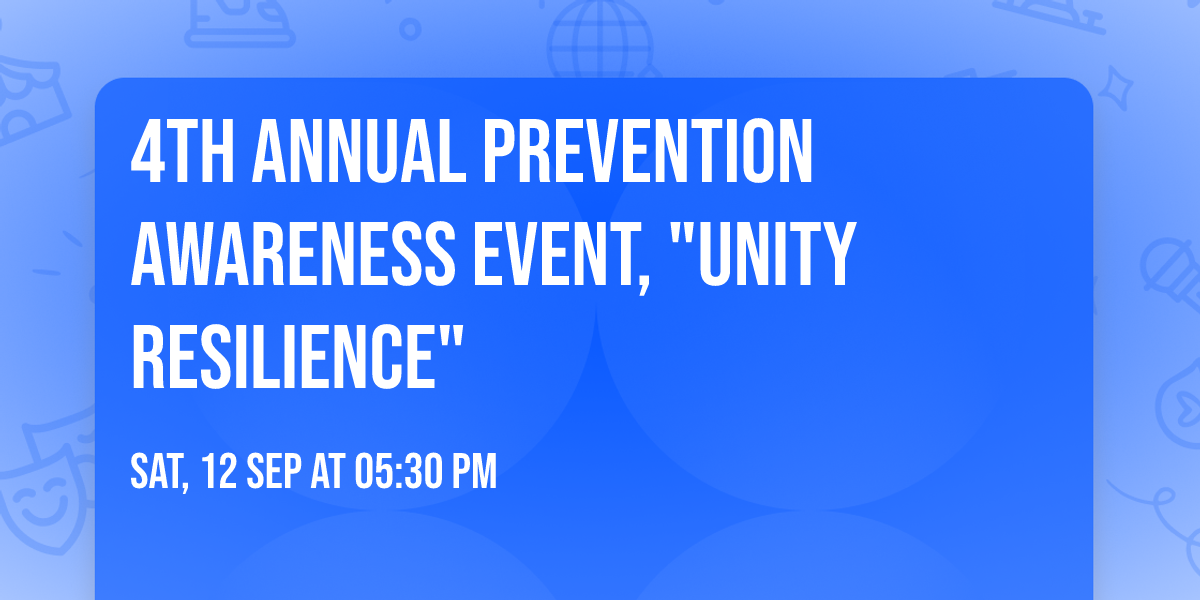 4TH ANNUAL PREVENTION AWARENESS EVENT, "UNITY RESILIENCE"

SAT, 12 SEP AT 05:30 PM